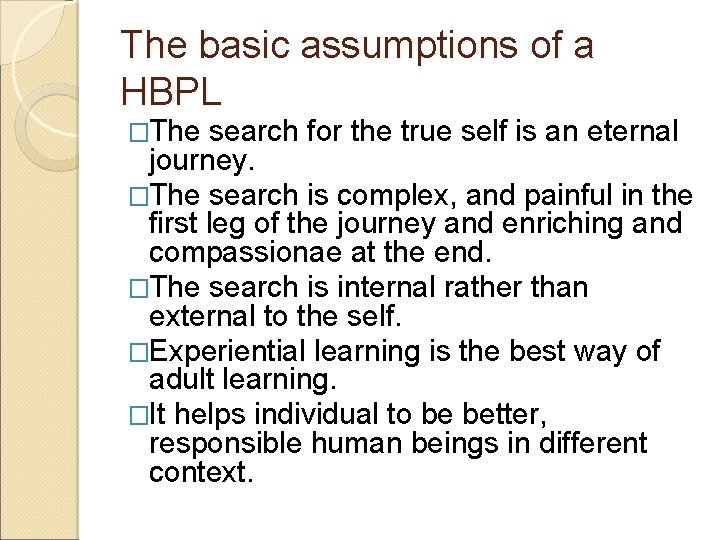 The basic assumptions of a HBPL

□The search for the true self is an eternal journey.

□The search is complex, and painful in the first leg of the journey and enriching and compassionae at the end.

□The search is internal rather than external to the self.

□Experiential learning is the best way of adult learning.

□It helps individual to be better, responsible human beings in different context.